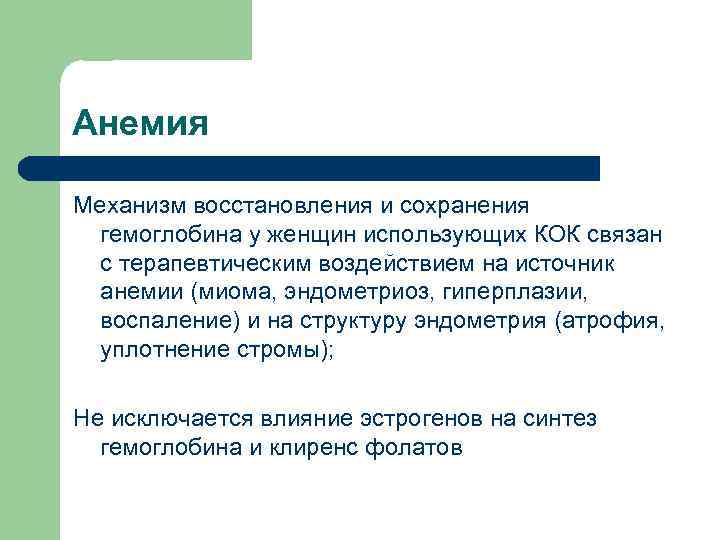 Анемия

Механизм восстановления и сохранения гемоглобина у женщин использующих КОК связан с терапевтическим воздействием на источник анемии (миома, эндометриоз, гиперплазии, воспаление) и на структуру эндометрия (атрофия, уплотнение стромы);

Не исключается влияние эстрогенов на синтез гемоглобина и клиренс фолатов